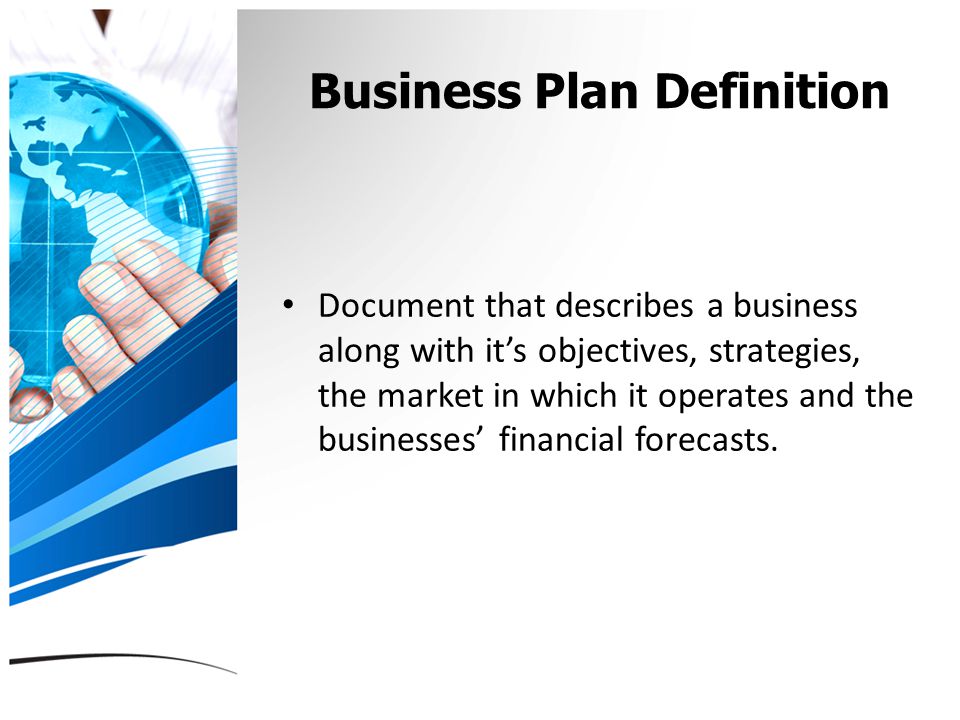 Business Plan Definition

• Document that describes a business along with it’s objectives, strategies, the market in which it operates and the businesses’ financial forecasts.